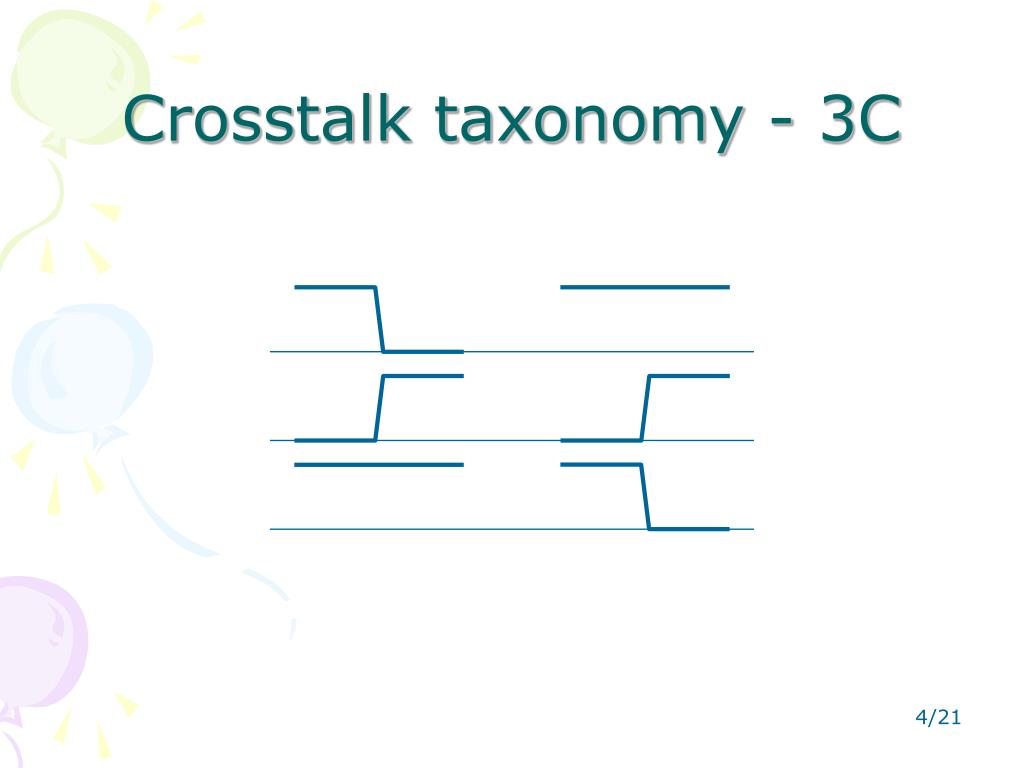 Crosstalk taxonomy - 3C

4/21